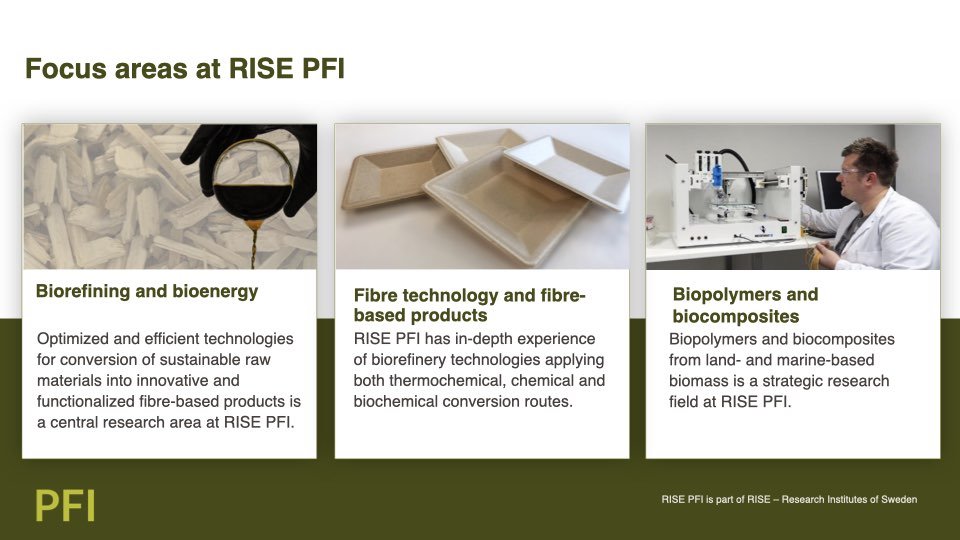 Focus areas at RISE PFI

Biorefining and bioenergy

Optimized and efficient technologies for conversion of sustainable raw materials into innovative and functionalized fibre-based products is a central research area at RISE PFI.

Fibre technology and fibre-based products

RISE PFI has in-depth experience of biorefinery technologies applying both thermochemical, chemical and biochemical conversion routes.

Biopolymers and biocomposites

Biopolymers and biocomposites from land- and marine-based biomass is a strategic research field at RISE PFI.

PFI

RISE PFI is part of RISE – Research Institutes of Sweden